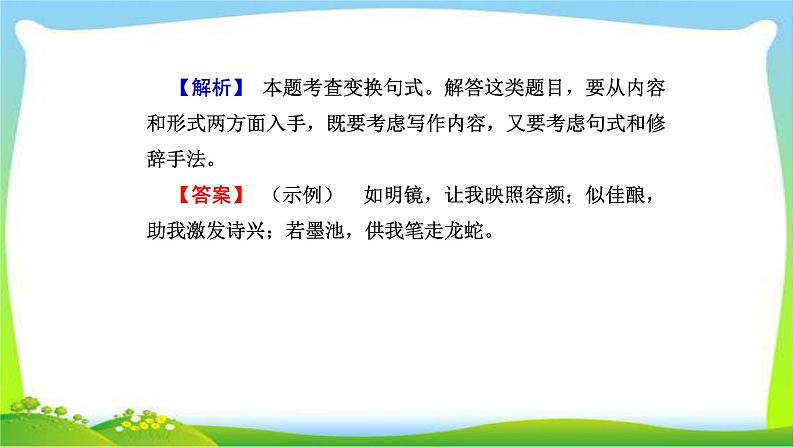 【解析】 本题考查变换句式。解答这类题目，要从内容和形式两方面入手，既要考虑写作内容，又要考虑句式和修辞手法。

【答案】 （示例） 如明镜，让我映照容颜；似佳酿，助我激发诗兴；若墨池，供我笔走龙蛇。